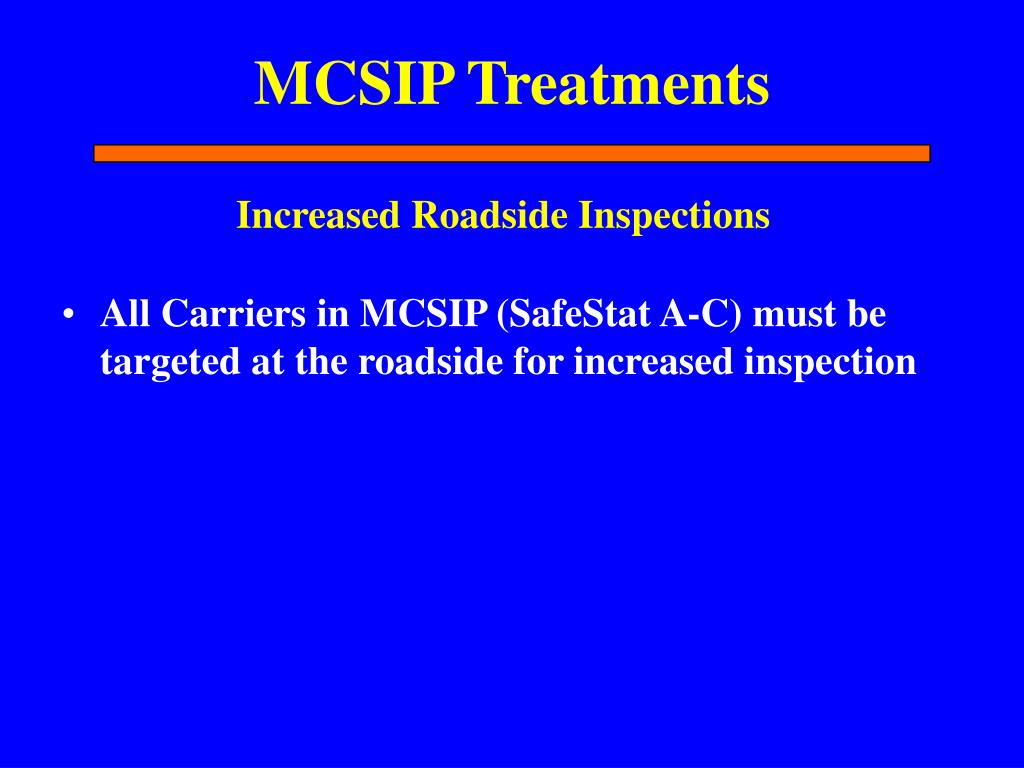 MCSIP Treatments

Increased Roadside Inspections

• All Carriers in MCSIP (SafeStat A-C) must be targeted at the roadside for increased inspection